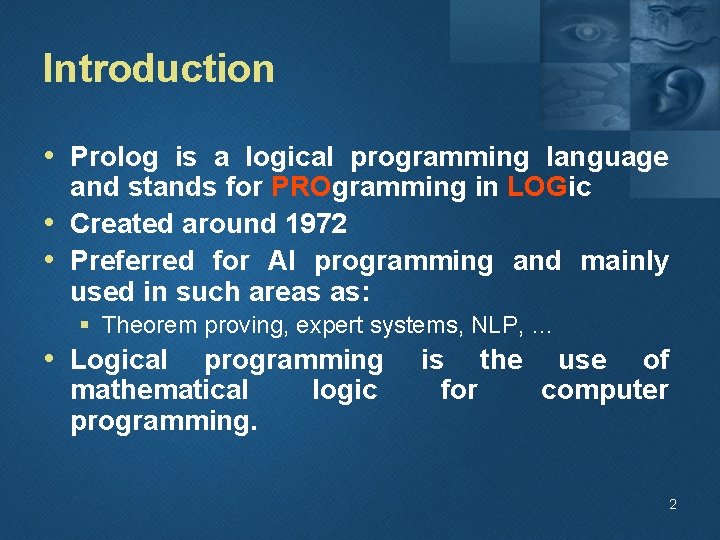 Introduction

• Prolog is a logical programming language and stands for PROgramming in LOGic
• Created around 1972
• Preferred for AI programming and mainly used in such areas as:
 ▪ Theorem proving, expert systems, NLP, …
• Logical programming is the use of mathematical logic for computer programming.

2